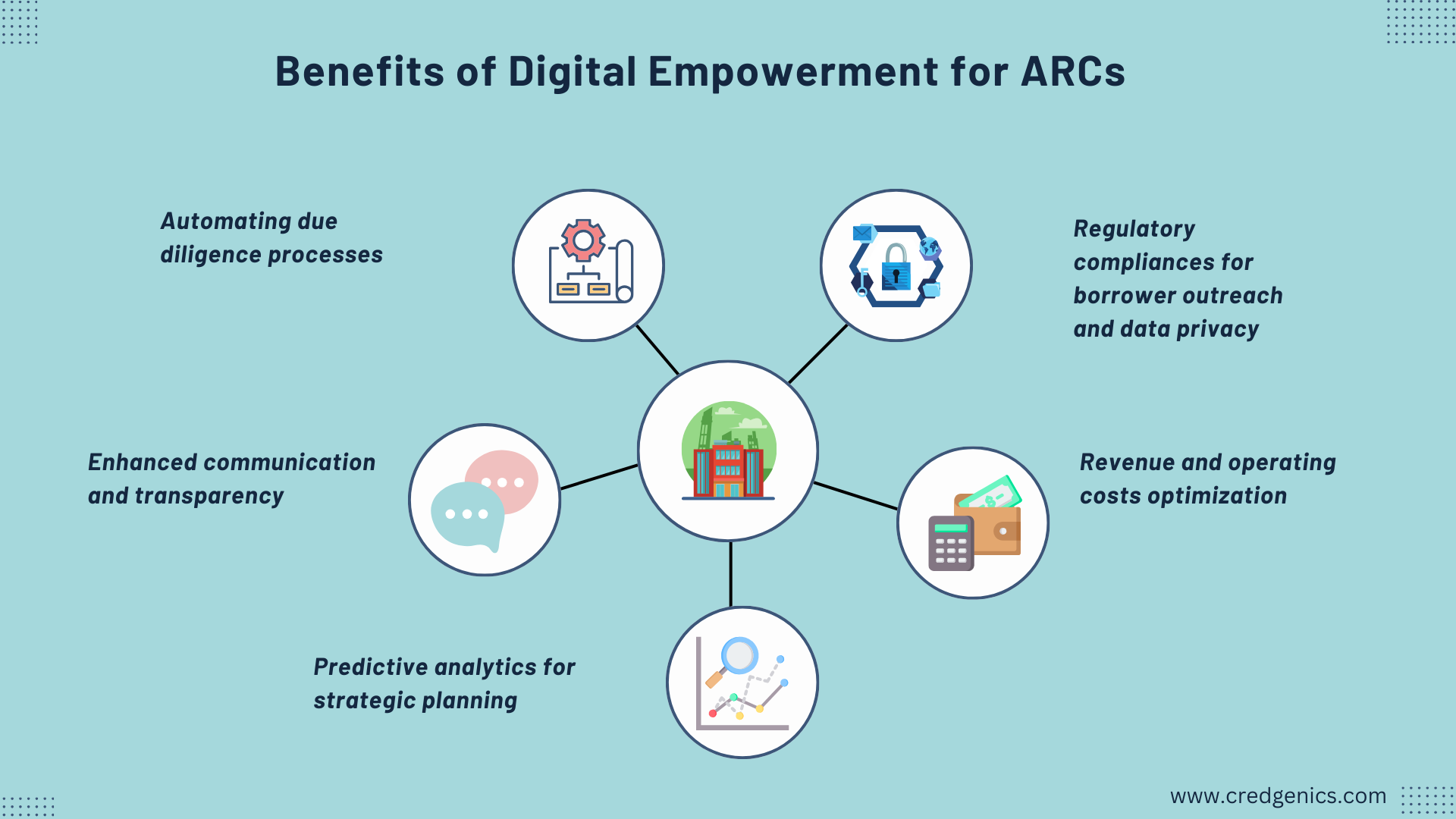 Benefits of Digital Empowerment for ARCs

Automating due diligence processes

Regulatory compliances for borrower outreach and data privacy

Enhanced communication and transparency

Revenue and operating costs optimization

Predictive analytics for strategic planning

www.credgenics.com